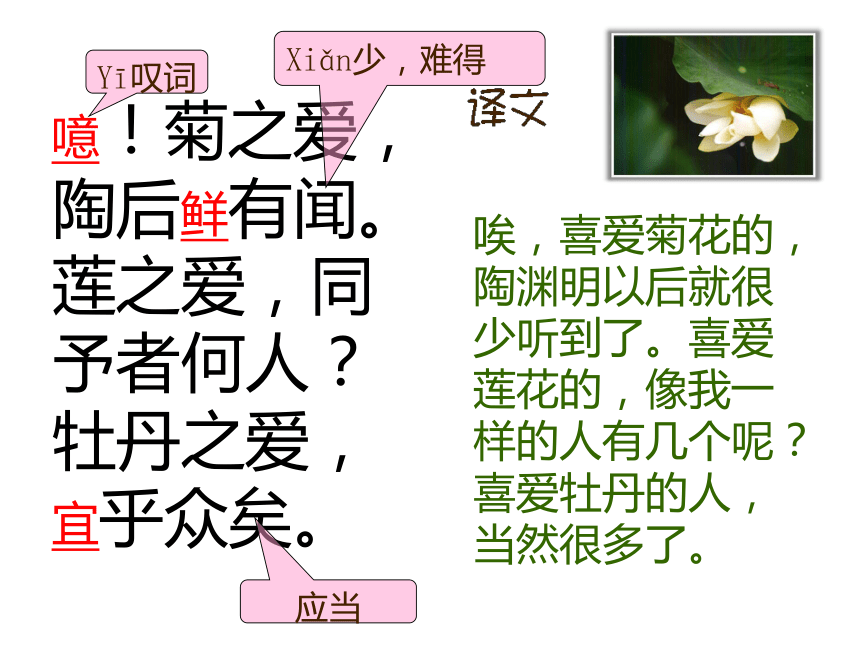 Yī叹词

Xiǎn少，难得

译文

噫！菊之爱，陶后鲜有闻。莲之爱，同予者何人？牡丹之爱，宜乎众矣。

应当

唉，喜爱菊花的，陶渊明以后就很少听到了。喜爱莲花的，像我一样的人有几个呢？喜爱牡丹的人，当然很多了。